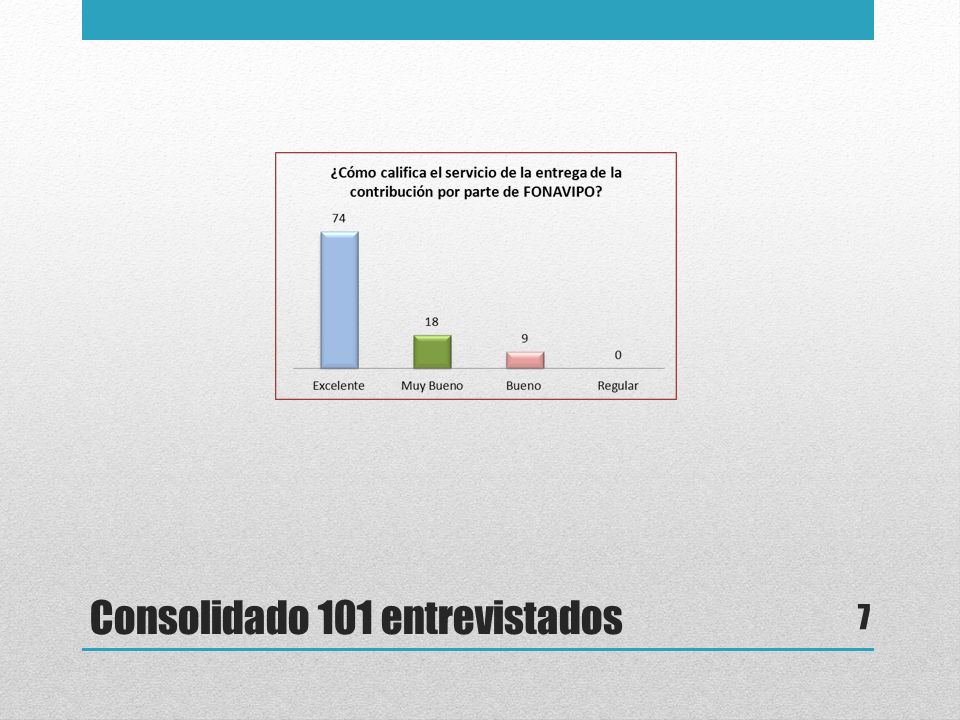 ¿Cómo califica el servicio de la entrega de la contribución por parte de FONAVIPO?

74
18
9
0

Excelente
Muy Bueno
Bueno
Regular

Consolidado 101 entrevistados

7